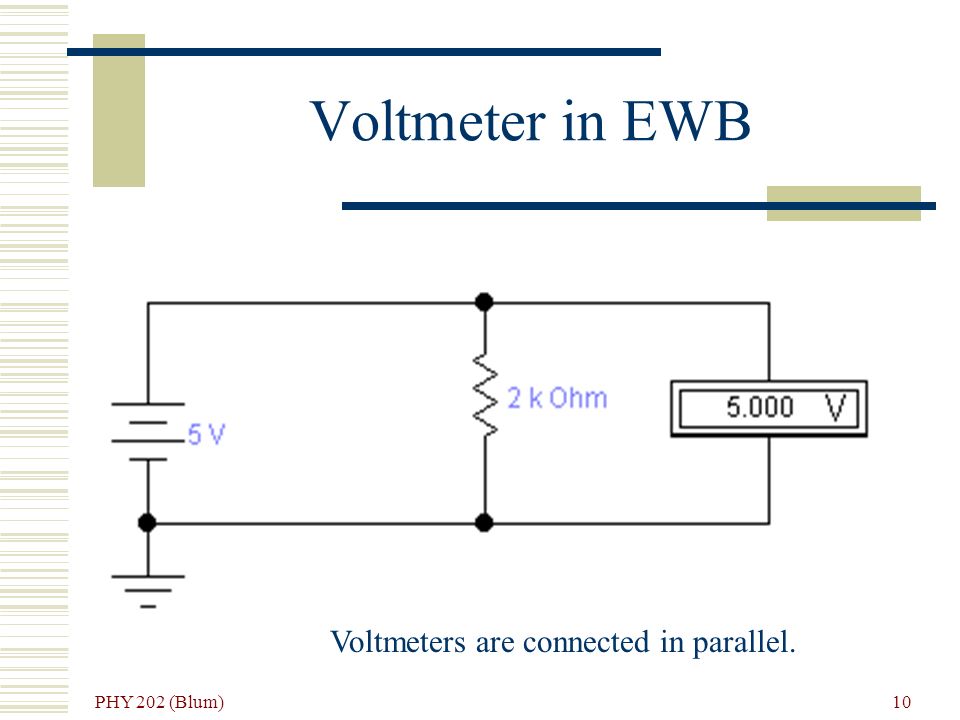 Voltmeter in EWB

5 V

2 k Ohm

5.000 V

Voltmeters are connected in parallel.

PHY 202 (Blum)

10